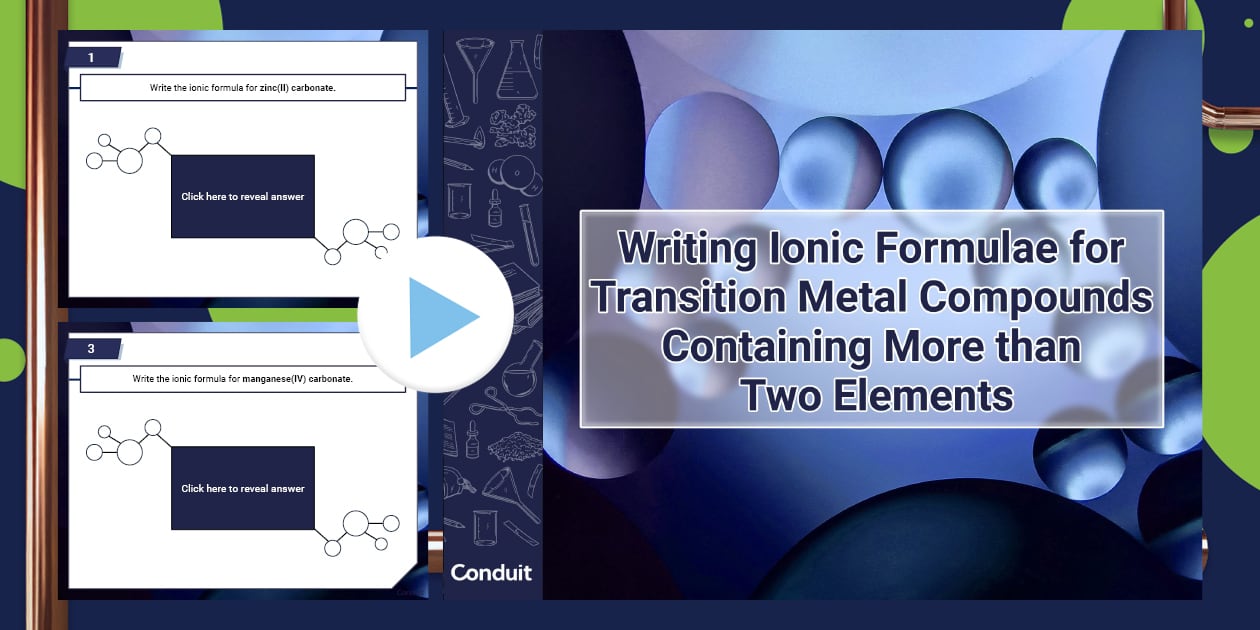 1

Write the ionic formula for zinc(II) carbonate.

Click here to reveal answer

3

Write the ionic formula for manganese(IV) carbonate.

Click here to reveal answer

Conduit

Writing Ionic Formulae for Transition Metal Compounds Containing More than Two Elements